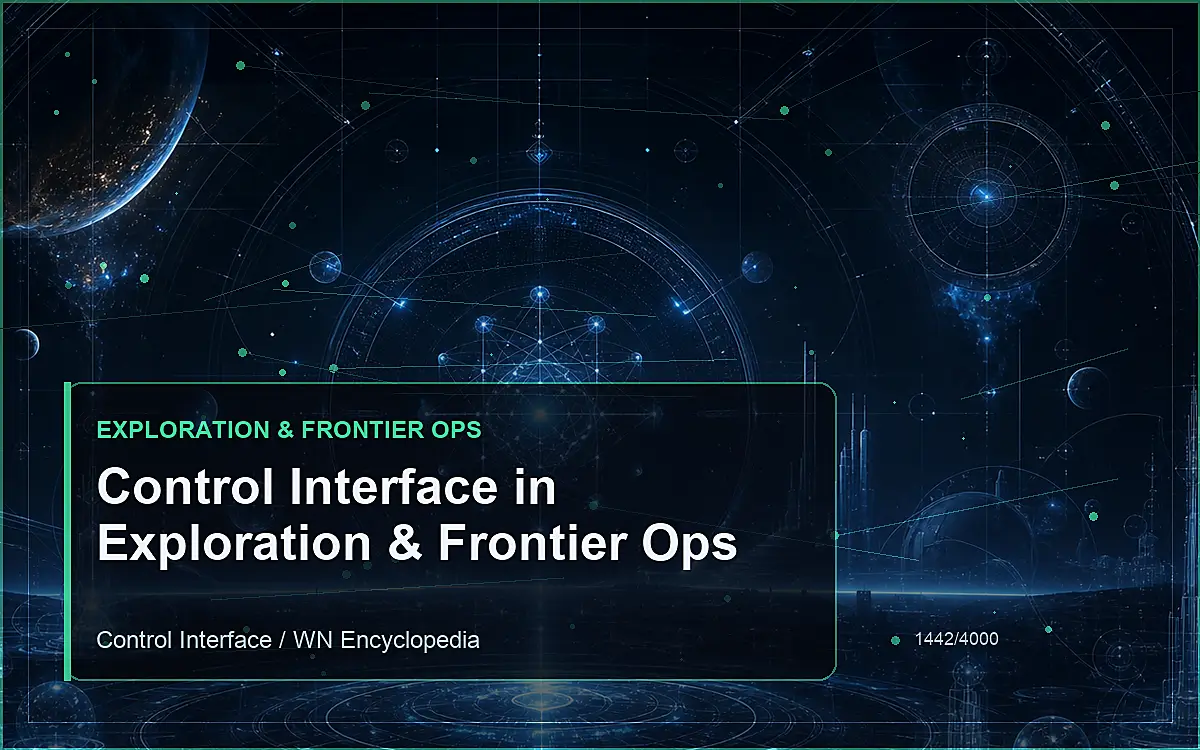 EXPLORATION & FRONTIER OPS

Control Interface in Exploration & Frontier Ops

Control Interface / WN Encyclopedia

1442/4000